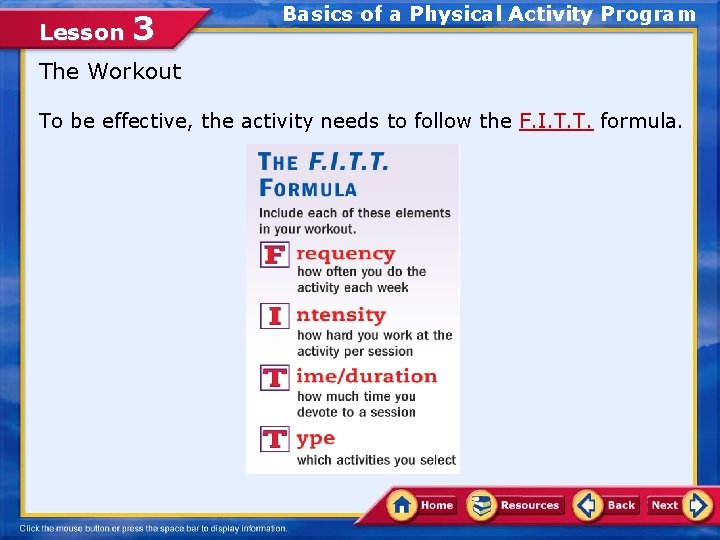 Lesson 3

Basics of a Physical Activity Program

The Workout

To be effective, the activity needs to follow the F.I.T.T. formula.

THE F.I.T.T. FORMULA

Include each of these elements in your workout.

Frequency
how often you do the activity each week

Intensity
how hard you work at the activity per session

Time/duration
how much time you devote to a session

Type
which activities you select

Home Resources Back Next

Click the mouse button or press the space bar to display information.